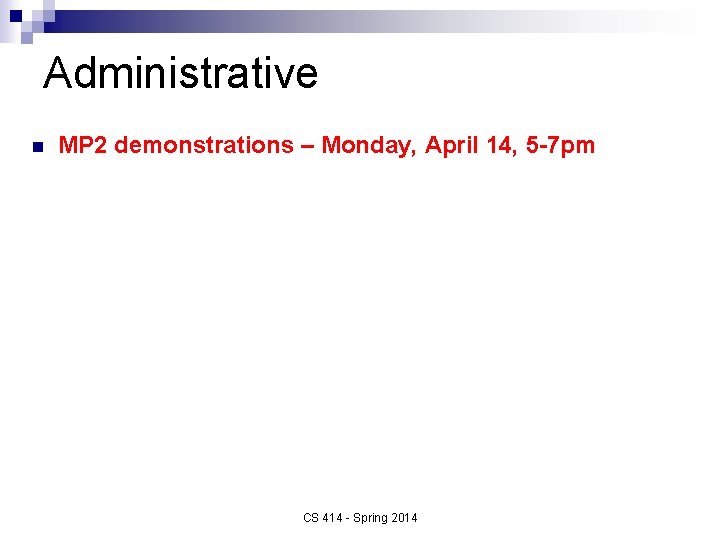 Administrative

MP2 demonstrations – Monday, April 14, 5-7pm

CS 414 - Spring 2014